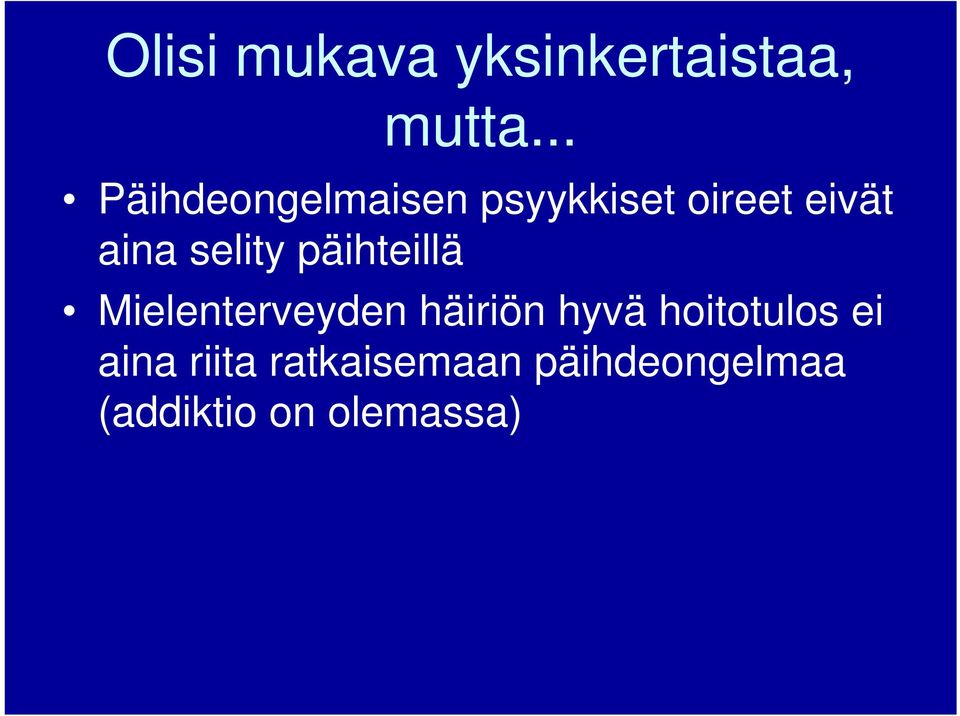 Olisi mukava yksinkertaistaa, mutta...

• Päihdeongelmaisen psyykkiset oireet eivät aina selity päihteillä

• Mielenterveyden häiriön hyvä hoitotulos ei aina riita ratkaisemaan päihdeongelmaa (addiktio on olemassa)